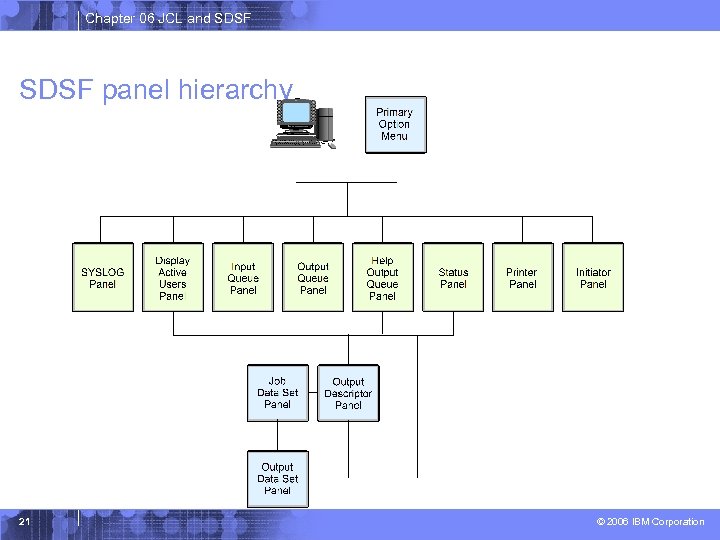 Chapter 06 JCL and SDSF

SDSF panel hierarchy

Primary Option Menu

SYSLOG Panel

Display Active Users Pane

Input Queue Panel

Output Queue Panel

Help Output Queue Panel

Status Panel

Printer Panel

Initiator Panel

Job Data Set Panel

Output Descriptor Panel

Output Data Set Panel

21

© 2006 IBM Corporation